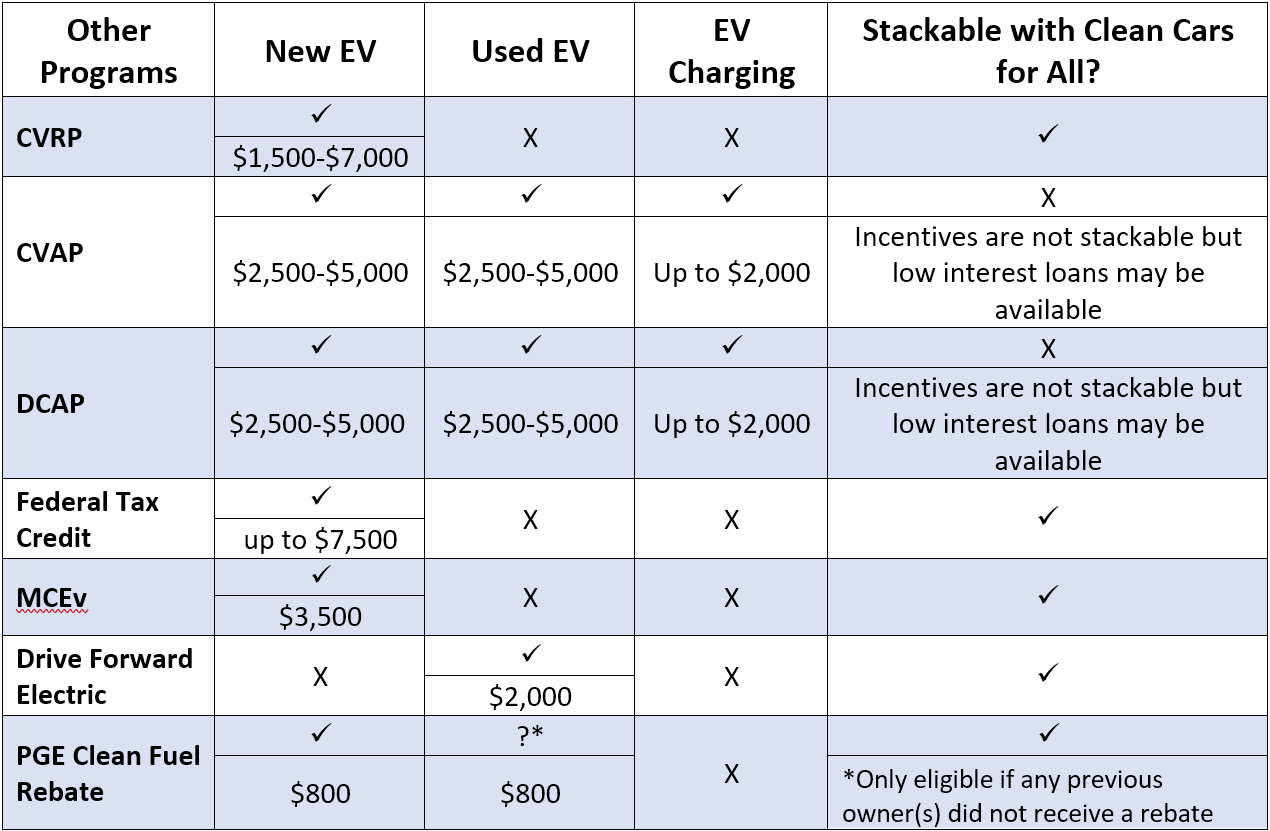 | Other Programs | New EV | Used EV | EV Charging | Stackable with Clean Cars for All? |
|---|---|---|---|---|
| CVRP | ✓ $1,500-$7,000 | X | X | ✓ |
| CVAP | ✓ $2,500-$5,000 | ✓ $2,500-$5,000 | ✓ Up to $2,000 | X Incentives are not stackable but low interest loans may be available |
| DCAP | ✓ $2,500-$5,000 | ✓ $2,500-$5,000 | ✓ Up to $2,000 | X Incentives are not stackable but low interest loans may be available |
| Federal Tax Credit | ✓ up to $7,500 | X | X | ✓ |
| MCEv | ✓ $3,500 | X | X | ✓ |
| Drive Forward Electric | X | ✓ $2,000 | X | ✓ |
| PGE Clean Fuel Rebate | ✓ $800 | ?* $800 | X | ✓ *Only eligible if any previous owner(s) did not receive a rebate |